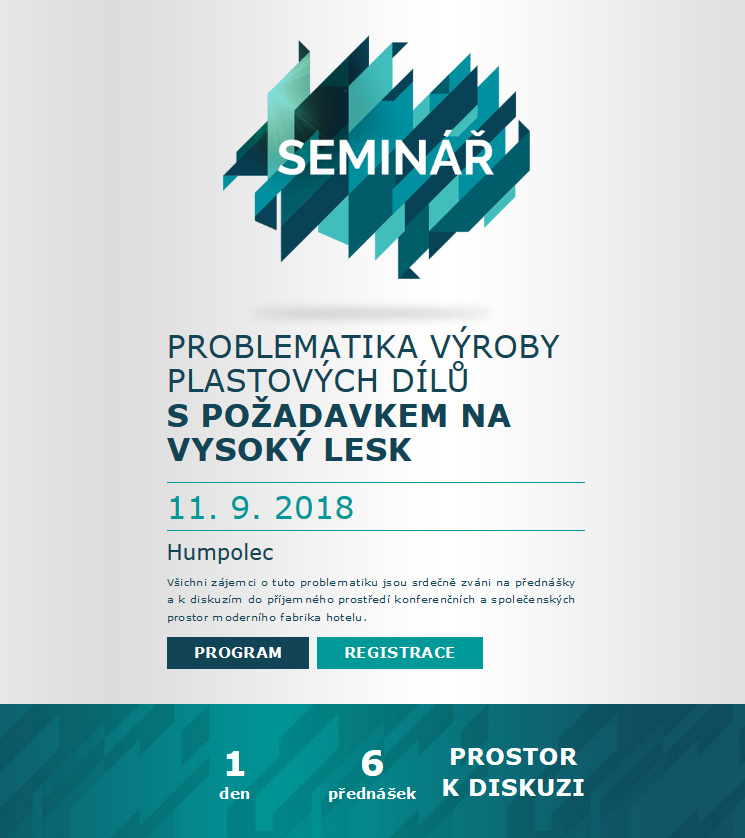 SEMINÁŘ

PROBLEMATIKA VÝROBY PLASTOVÝCH DÍLŮ
S POŽADAVKEM NA VYSOKÝ LESK

11. 9. 2018

Humpolec

Všichni zájemci o tuto problematiku jsou srdečně zváni na přednášky a k diskuzím do příjemného prostředí konferenčních a společenských prostor moderního fabrika hotelu.

PROGRAM

REGISTRACE

1
den

6
přednášek

PROSTOR
K DISKUZI